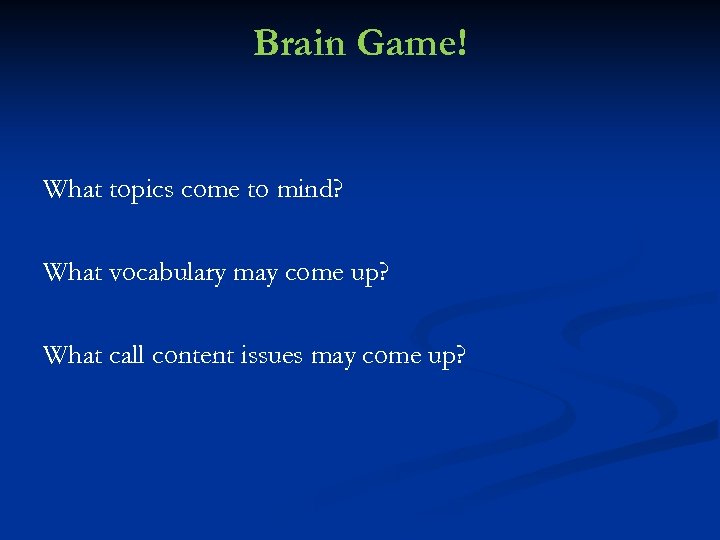 Brain Game!

What topics come to mind?

What vocabulary may come up?

What call content issues may come up?